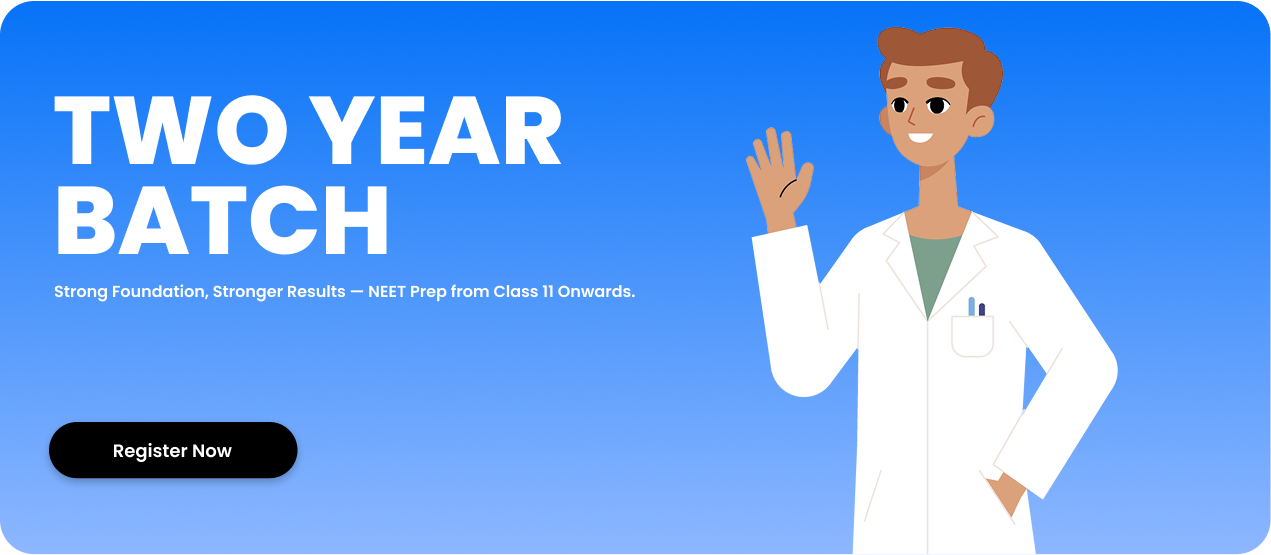 TWO YEAR BATCH

Strong Foundation, Stronger Results — NEET Prep from Class 11 Onwards.

Register Now